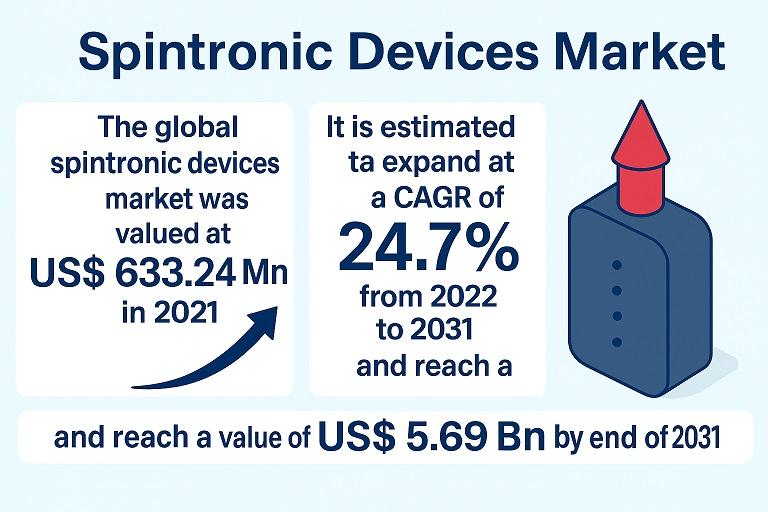 Spintronic Devices Market

The global spintronic devices market was valued at US$ 633.24 Mn in 2021

It is estimated ta expand at a CAGR of 24.7% from 2022 to 2031 and reach a

and reach a value of US$ 5.69 Bn by end of 2031